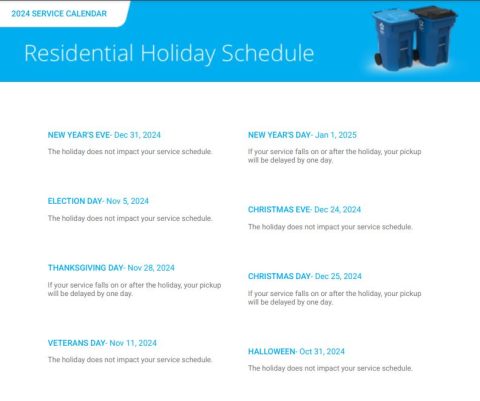 2024 SERVICE CALENDAR

Residential Holiday Schedule

NEW YEAR'S EVE- Dec 31, 2024

The holiday does not impact your service schedule.

ELECTION DAY- Nov 5, 2024

The holiday does not impact your service schedule.

THANKSGIVING DAY- Nov 28, 2024

If your service falls on or after the holiday, your pickup will be delayed by one day.

VETERANS DAY- Nov 11, 2024

The holiday does not impact your service schedule.

NEW YEAR'S DAY- Jan 1, 2025

If your service falls on or after the holiday, your pickup will be delayed by one day.

CHRISTMAS EVE- Dec 24, 2024

The holiday does not impact your service schedule.

CHRISTMAS DAY- Dec 25, 2024

If your service falls on or after the holiday, your pickup will be delayed by one day.

HALLOWEEN- Oct 31, 2024

The holiday does not impact your service schedule.